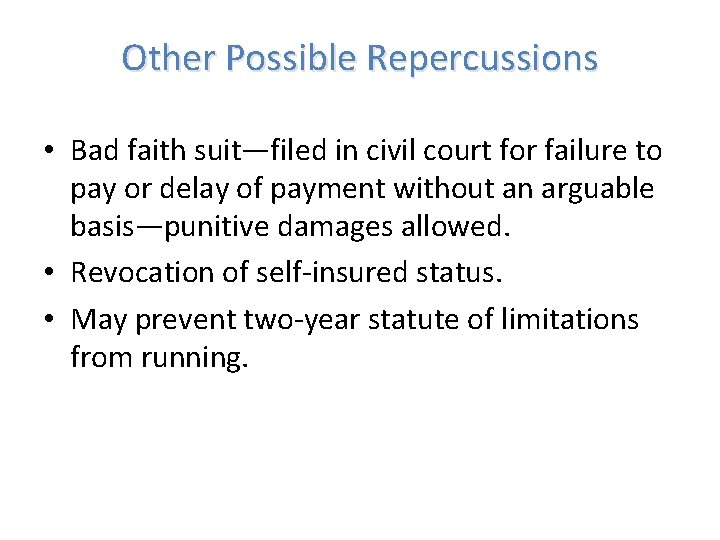 Other Possible Repercussions

• Bad faith suit—filed in civil court for failure to pay or delay of payment without an arguable basis—punitive damages allowed.
• Revocation of self-insured status.
• May prevent two-year statute of limitations from running.